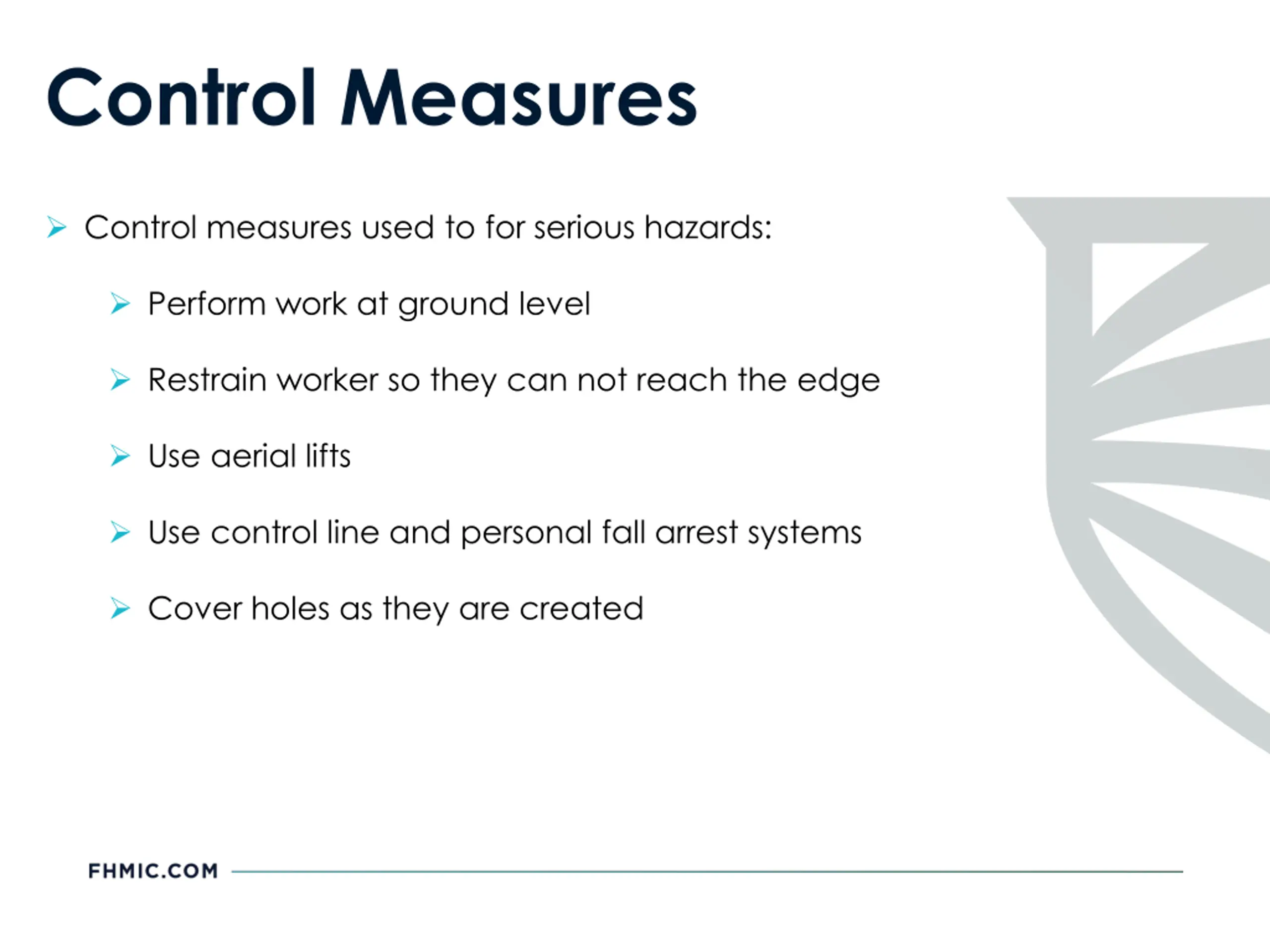 Control Measures

➢ Control measures used to for serious hazards:

➢ Perform work at ground level

➢ Restrain worker so they can not reach the edge

➢ Use aerial lifts

➢ Use control line and personal fall arrest systems

➢ Cover holes as they are created

FHMIC.COM